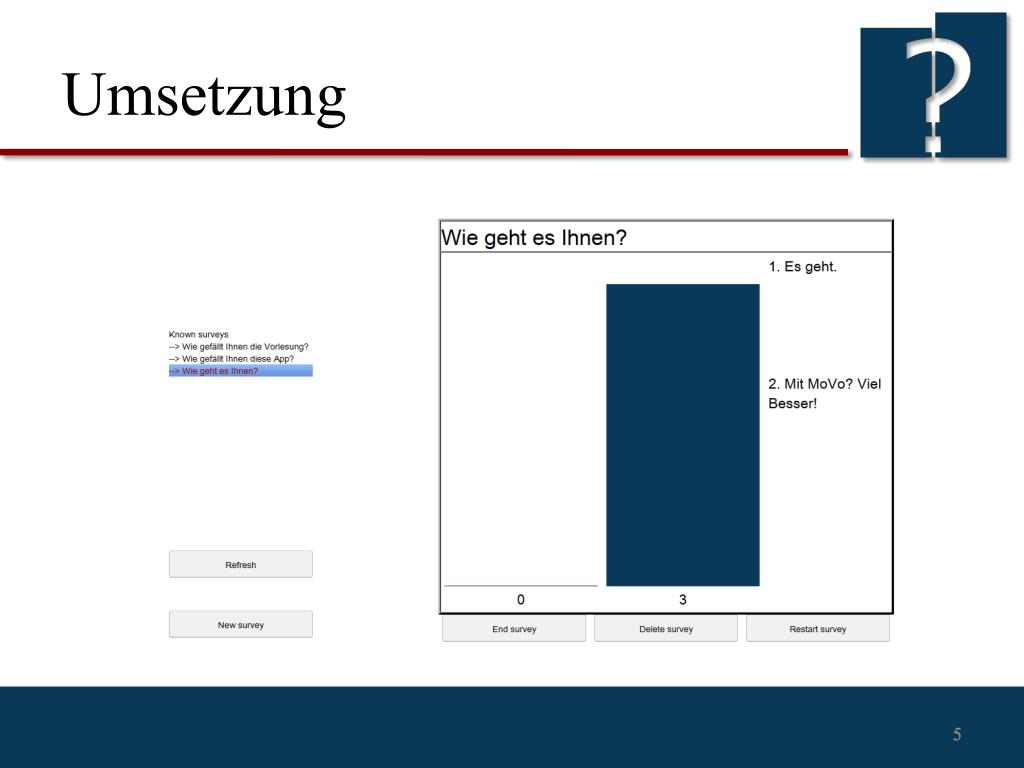 Umsetzung

?

Known surveys
--> Wie gefällt Ihnen die Vorlesung?
--> Wie gefällt Ihnen diese App?
--> Wie geht es Ihnen?

Refresh

New survey

Wie geht es Ihnen?

1. Es geht.

2. Mit MoVo? Viel Besser!

0

3

End survey

Delete survey

Restart survey

5